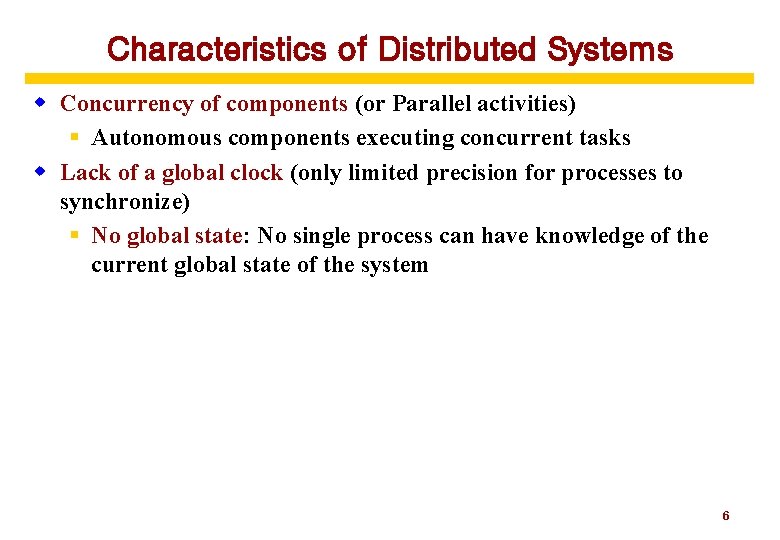 Characteristics of Distributed Systems

Concurrency of components (or Parallel activities)

Autonomous components executing concurrent tasks

Lack of a global clock (only limited precision for processes to synchronize)

No global state: No single process can have knowledge of the current global state of the system

6